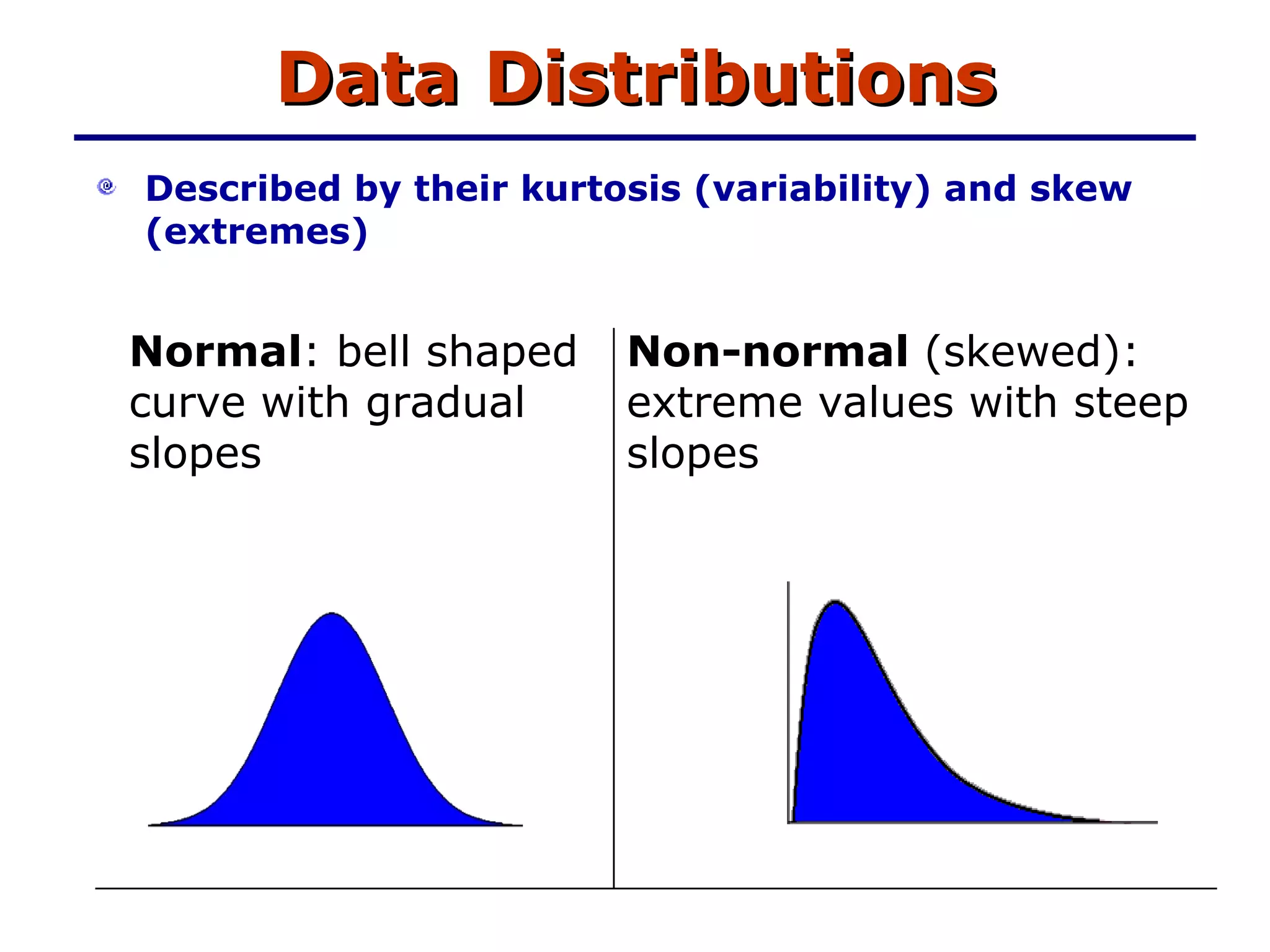 Data Distributions

Described by their kurtosis (variability) and skew (extremes)

Normal: bell shaped curve with gradual slopes

Non-normal (skewed): extreme values with steep slopes